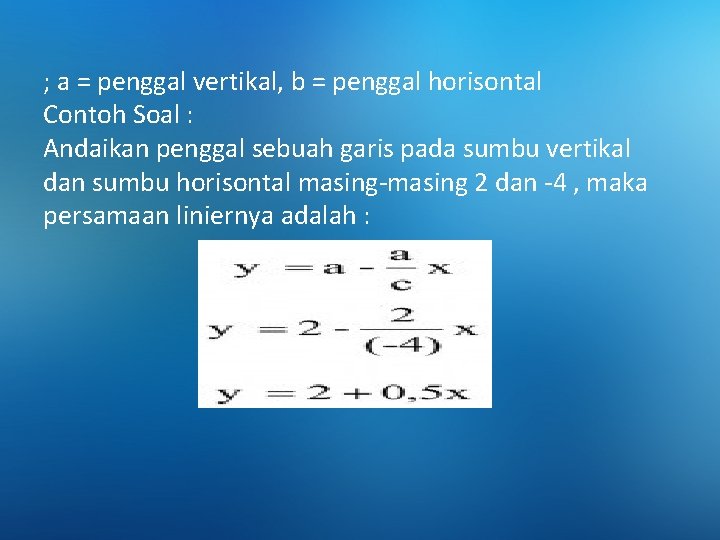 ; a = penggal vertikal, b = penggal horisontal
Contoh Soal :
Andaikan penggal sebuah garis pada sumbu vertikal dan sumbu horisontal masing-masing 2 dan -4 , maka persamaan liniernya adalah :

$y = a - \frac{a}{c} x$
$y = 2 - \frac{2}{(-4)} x$
$y = 2 + 0,5x$